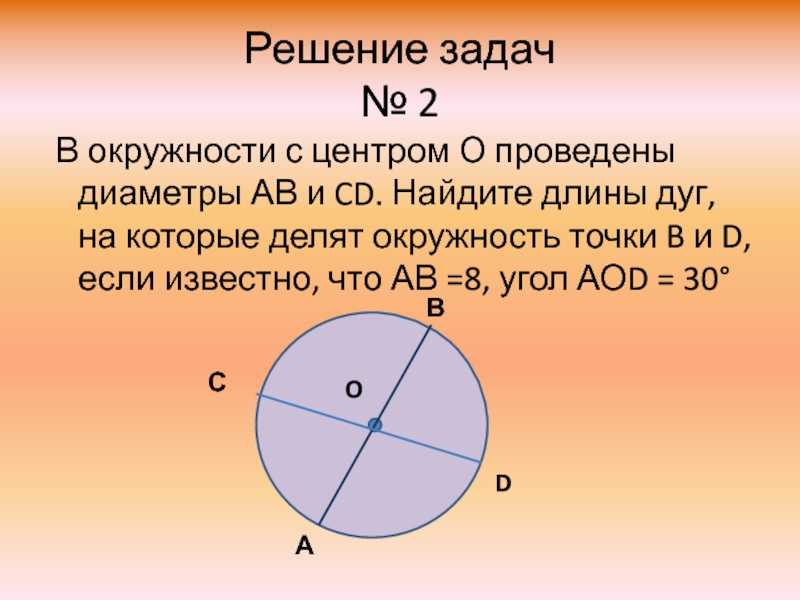 Решение задач
№ 2

В окружности с центром О проведены диаметры АВ и CD. Найдите длины дуг, на которые делят окружность точки B и D, если известно, что АВ =8, угол АОD = 30°

B
C
O
D
A